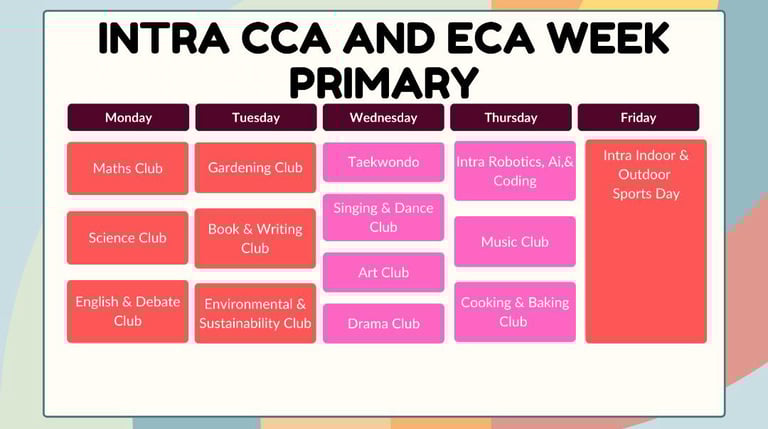 INTRA CCA AND ECA WEEK
PRIMARY

| Monday | Tuesday | Wednesday | Thursday | Friday |
|---|---|---|---|---|
| Maths Club | Gardening Club | Taekwondo | Intra Robotics, Ai,& Coding | Intra Indoor & Outdoor Sports Day |
| Science Club | Book & Writing Club | Singing & Dance Club | Music Club | |
| English & Debate Club | Environmental & Sustainability Club | Art Club | Cooking & Baking Club | |
| | | Drama Club | | |